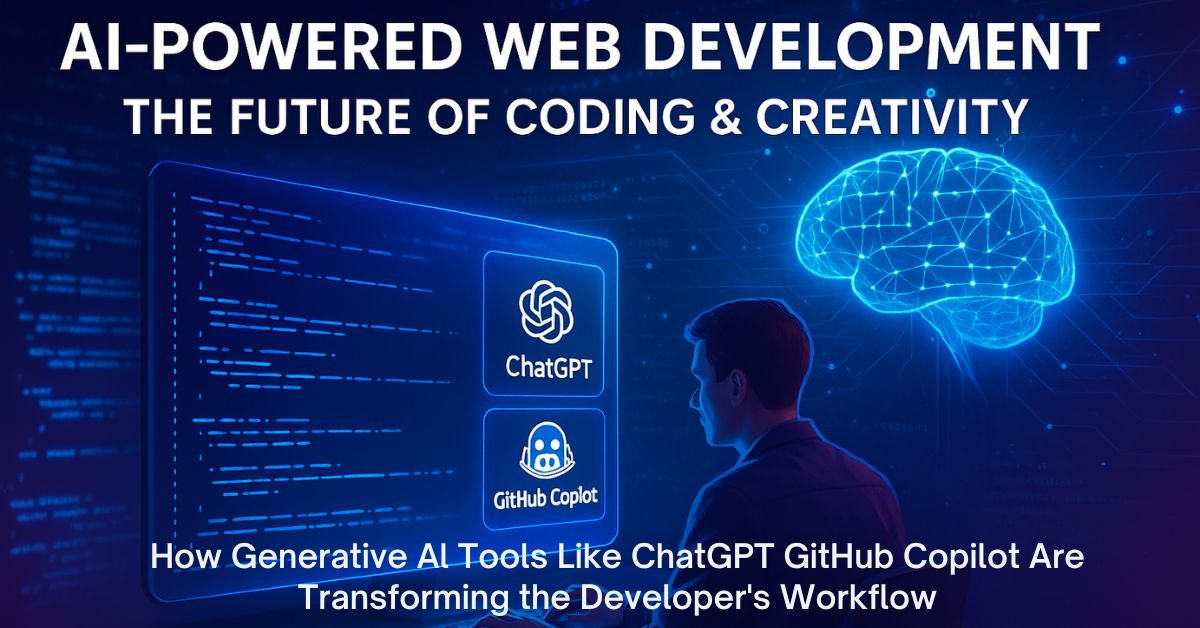 AI-POWERED WEB DEVELOPMENT
THE FUTURE OF CODING & CREATIVITY

ChatGPT

GitHub Coplot

How Generative AI Tools Like ChatGPT GitHub Copilot Are Transforming the Developer's Workflow